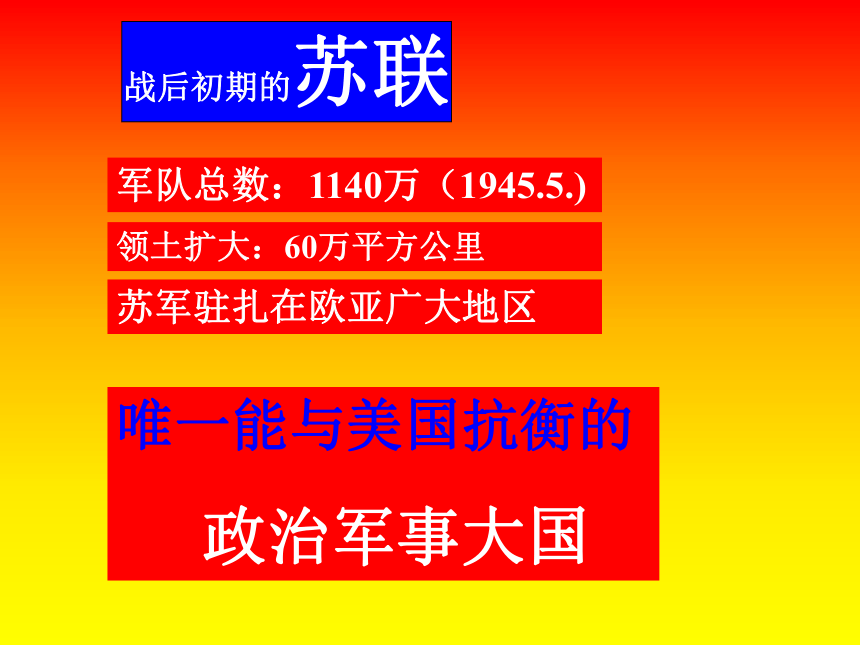 战后初期的苏联

军队总数：1140万（1945.5.)

领土扩大：60万平方公里

苏军驻扎在欧亚广大地区

唯一能与美国抗衡的

政治军事大国